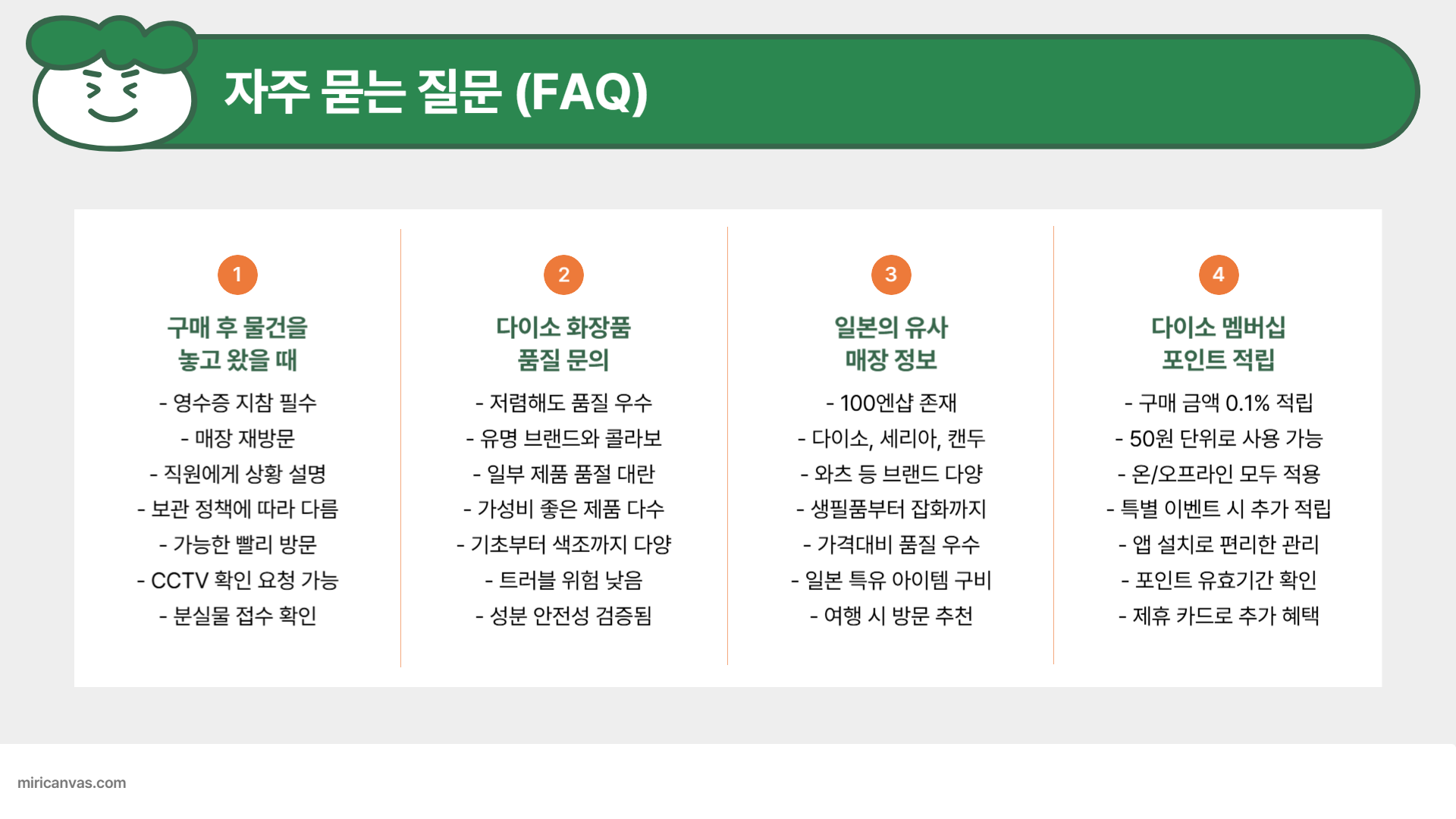 자주 묻는 질문 (FAQ)

1

구매 후 물건을 놓고 왔을 때

- 영수증 지참 필수
- 매장 재방문
- 직원에게 상황 설명
- 보관 정책에 따라 다름
- 가능한 빨리 방문
- CCTV 확인 요청 가능
- 분실물 접수 확인

2

다이소 화장품 품질 문의

- 저렴해도 품질 우수
- 유명 브랜드와 콜라보
- 일부 제품 품절 대란
- 가성비 좋은 제품 다수
- 기초부터 색조까지 다양
- 트러블 위험 낮음
- 성분 안전성 검증됨

3

일본의 유사 매장 정보

- 100엔샵 존재
- 다이소, 세리아, 캔두
- 와츠 등 브랜드 다양
- 생필품부터 잡화까지
- 가격대비 품질 우수
- 일본 특유 아이템 구비
- 여행 시 방문 추천

4

다이소 멤버십 포인트 적립

- 구매 금액 0.1% 적립
- 50원 단위로 사용 가능
- 온/오프라인 모두 적용
- 특별 이벤트 시 추가 적립
- 앱 설치로 편리한 관리
- 포인트 유효기간 확인
- 제휴 카드로 추가 혜택

miricanvas.com